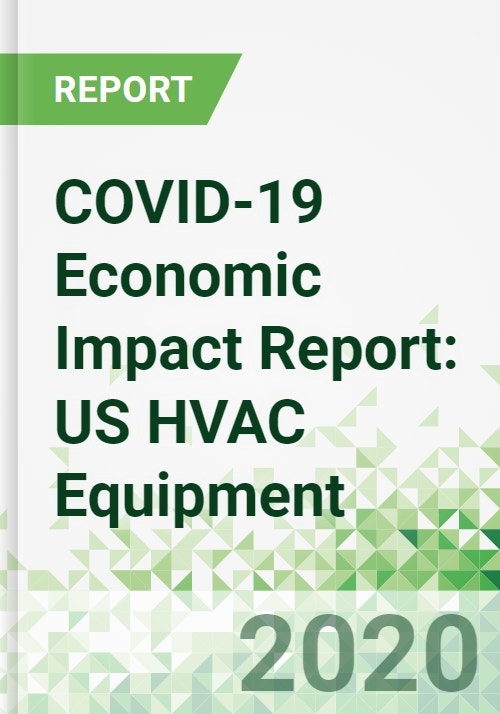 REPORT

COVID-19 Economic Impact Report: US HVAC Equipment

2020